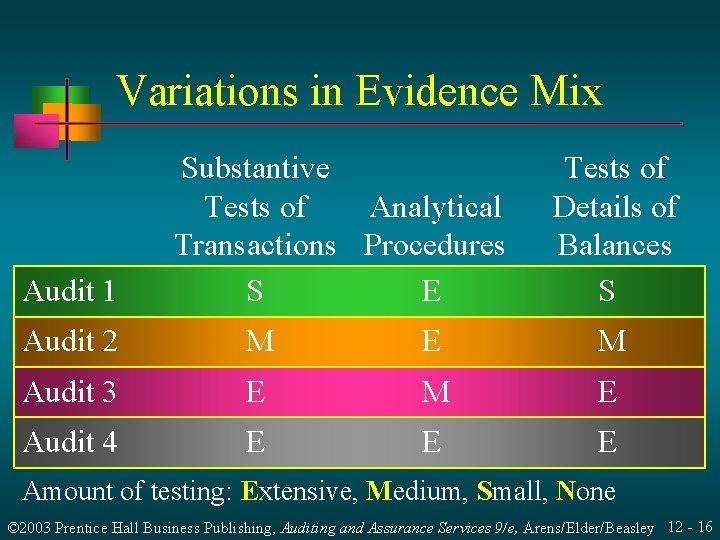 Variations in Evidence Mix

| | Substantive Tests of Transactions | Analytical Procedures | Tests of Details of Balances |
|---|---|---|---|
| Audit 1 | S | E | S |
| Audit 2 | M | E | M |
| Audit 3 | E | M | E |
| Audit 4 | E | E | E |

Amount of testing: Extensive, Medium, Small, None

©2003 Prentice Hall Business Publishing, Auditing and Assurance Services 9/e, Arens/Elder/Beasley 12 - 16